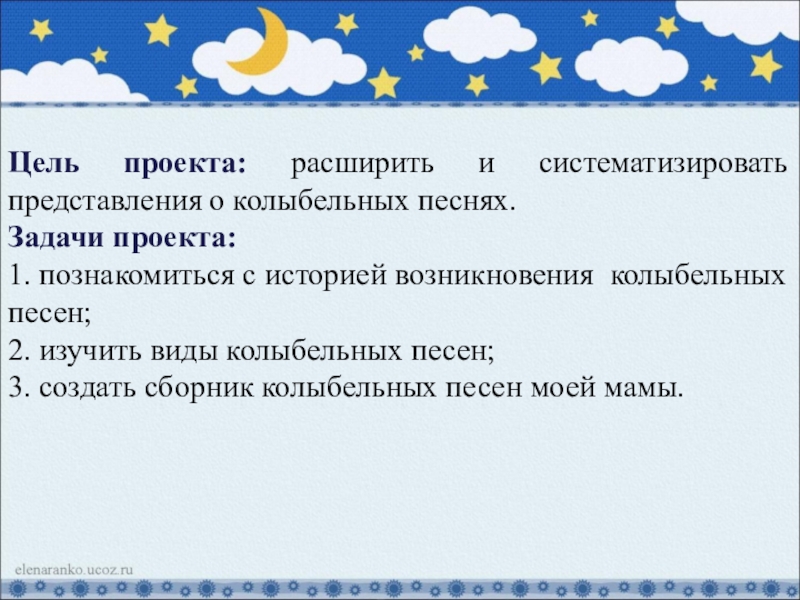 Цель проекта: расширить и систематизировать представления о колыбельных песнях.
Задачи проекта:
1. познакомиться с историей возникновения колыбельных песен;
2. изучить виды колыбельных песен;
3. создать сборник колыбельных песен моей мамы.

elenaranko.ucoz.ru